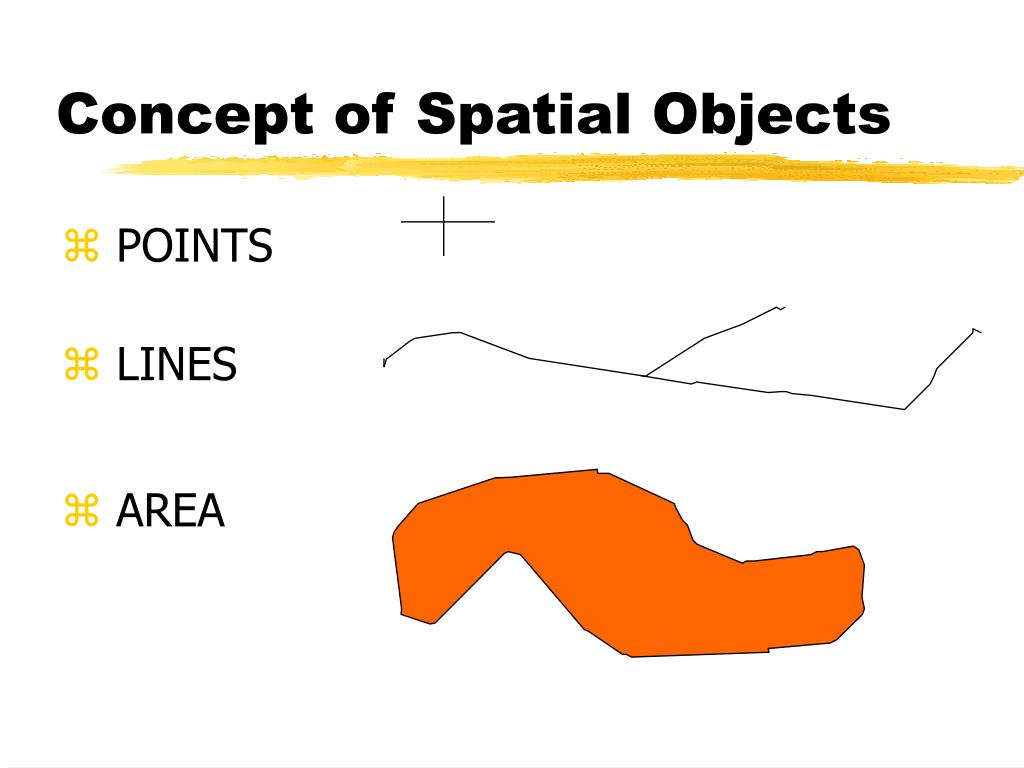 Concept of Spatial Objects

⌘ POINTS

⌘ LINES

⌘ AREA